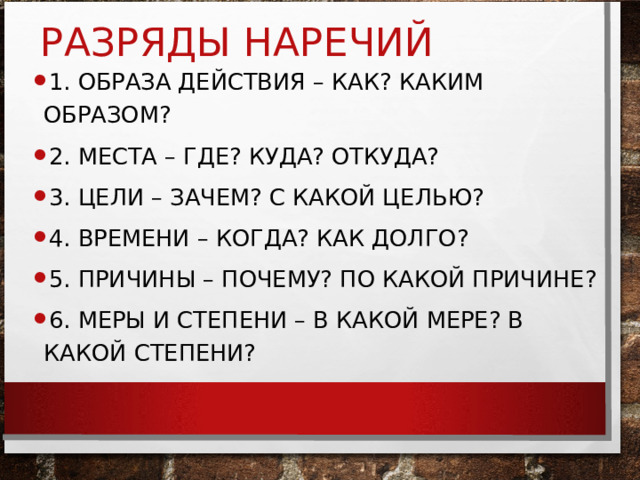 РАЗРЯДЫ НАРЕЧИЙ

• 1. ОБРАЗА ДЕЙСТВИЯ – КАК? КАКИМ ОБРАЗОМ?

• 2. МЕСТА – ГДЕ? КУДА? ОТКУДА?

• 3. ЦЕЛИ – ЗАЧЕМ? С КАКОЙ ЦЕЛЬЮ?

• 4. ВРЕМЕНИ – КОГДА? КАК ДОЛГО?

• 5. ПРИЧИНЫ – ПОЧЕМУ? ПО КАКОЙ ПРИЧИНЕ?

• 6. МЕРЫ И СТЕПЕНИ – В КАКОЙ МЕРЕ? В КАКОЙ СТЕПЕНИ?